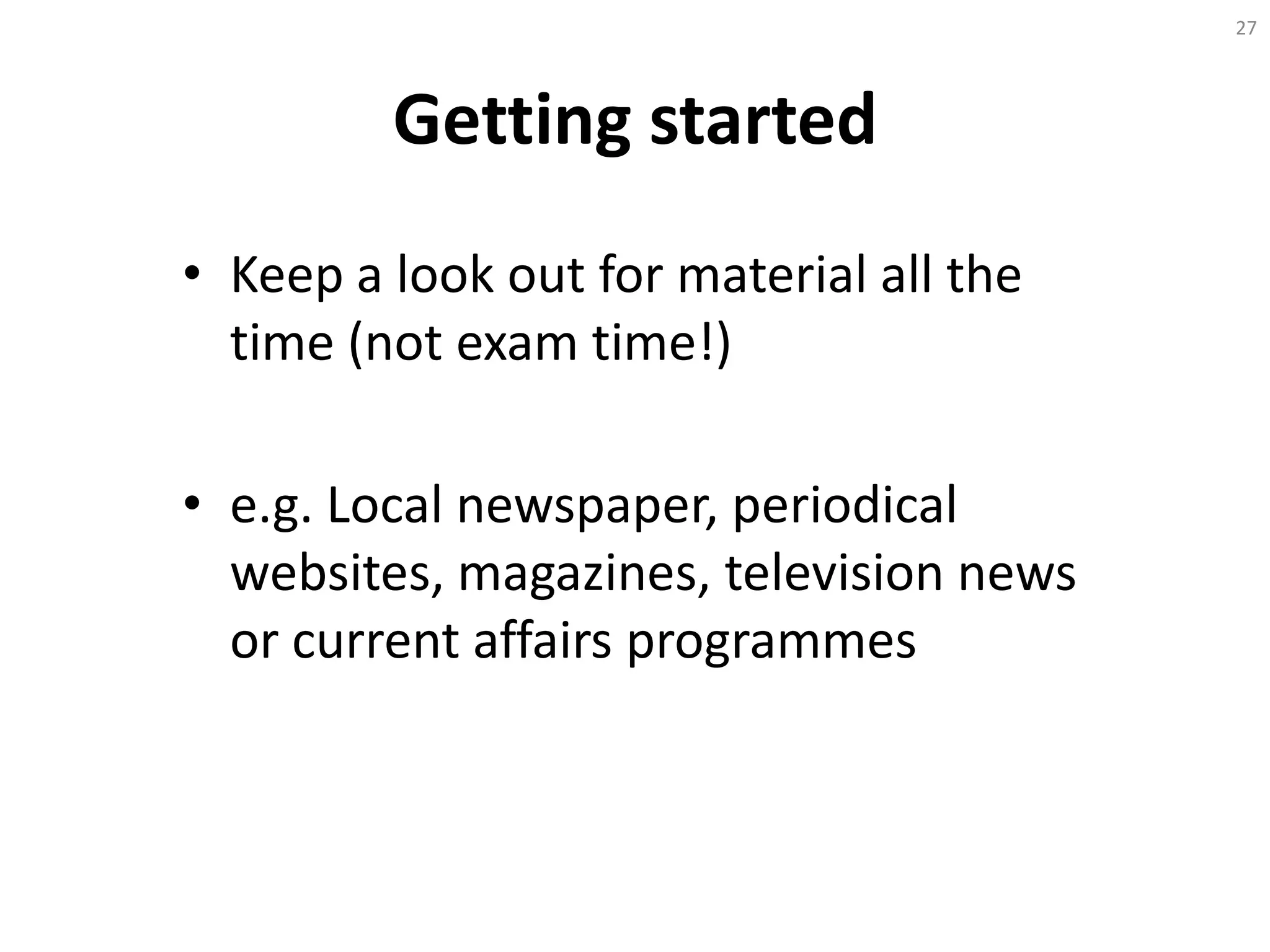 27

Getting started

• Keep a look out for material all the time (not exam time!)

• e.g. Local newspaper, periodical websites, magazines, television news or current affairs programmes